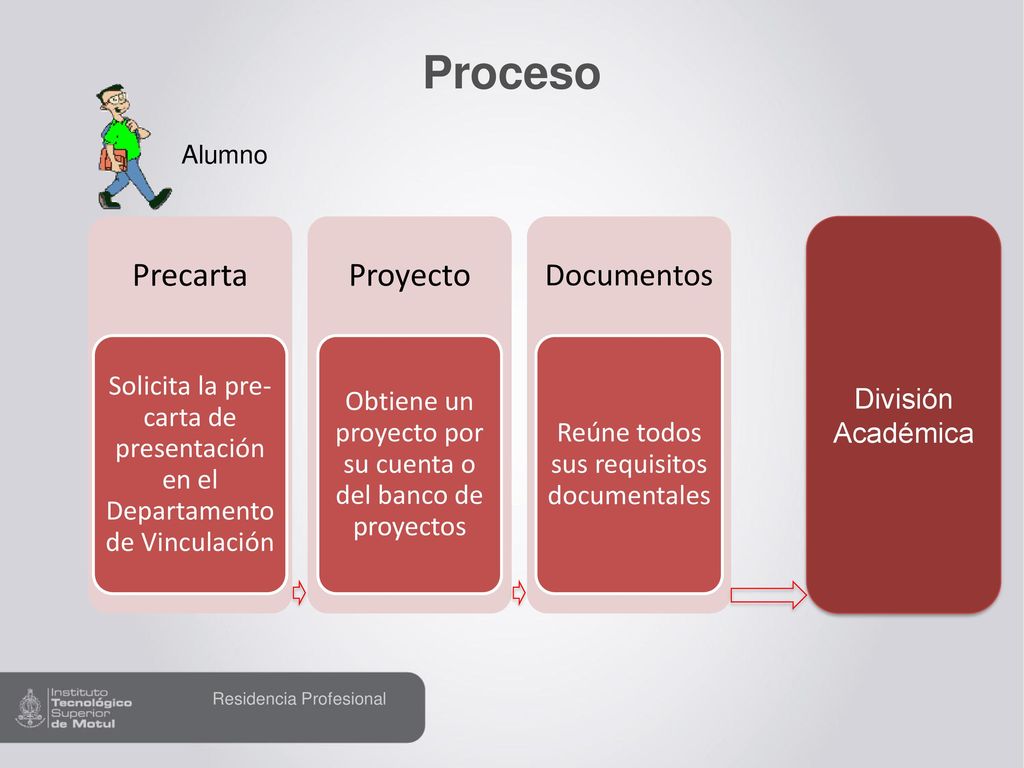 Proceso

Alumno

Precarta

Solicita la pre-carta de presentación en el Departamento de Vinculación

Proyecto

Obtiene un proyecto por su cuenta o del banco de proyectos

Documentos

Reúne todos sus requisitos documentales

División Académica

Instituto Tecnológico Superior de Motul

Residencia Profesional